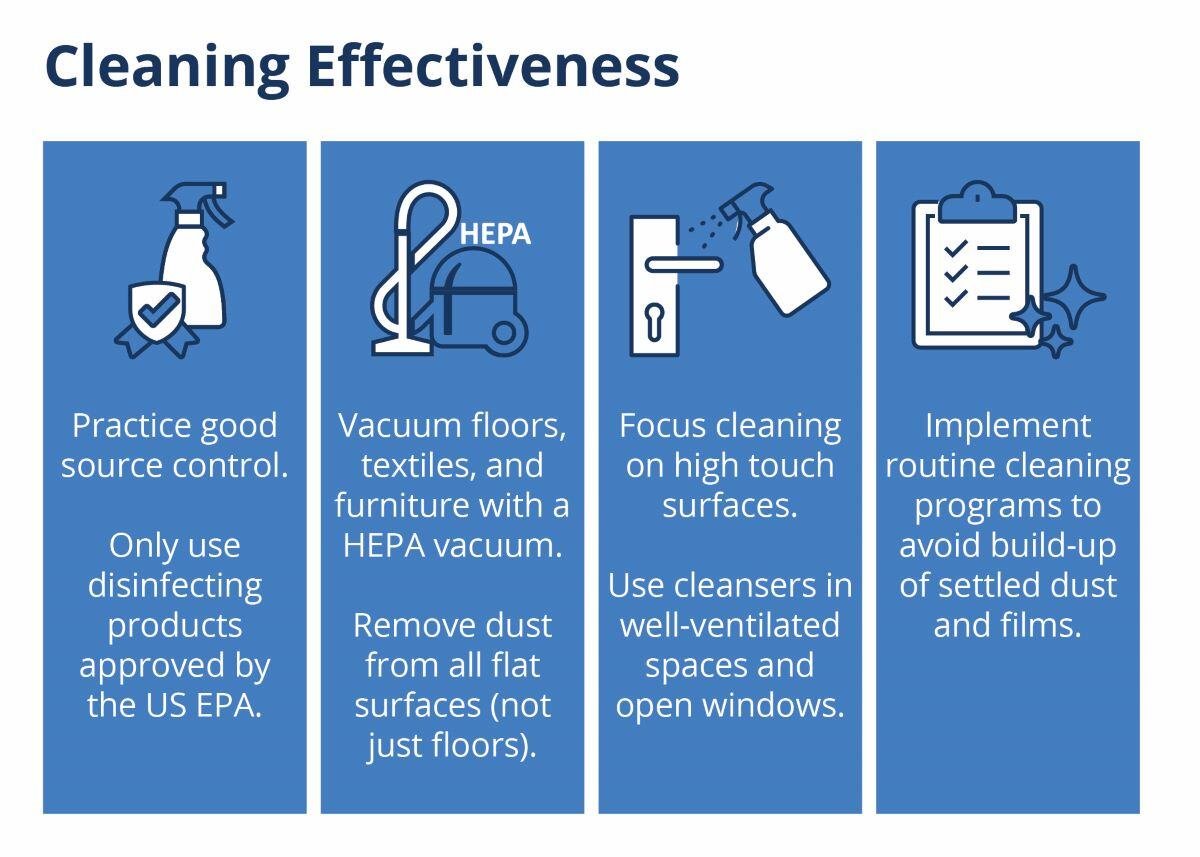 Cleaning Effectiveness

Practice good source control.

Only use disinfecting products approved by the US EPA.

HEPA

Vacuum floors, textiles, and furniture with a HEPA vacuum.

Remove dust from all flat surfaces (not just floors).

Focus cleaning on high touch surfaces.

Use cleansers in well-ventilated spaces and open windows.

Implement routine cleaning programs to avoid build-up of settled dust and films.